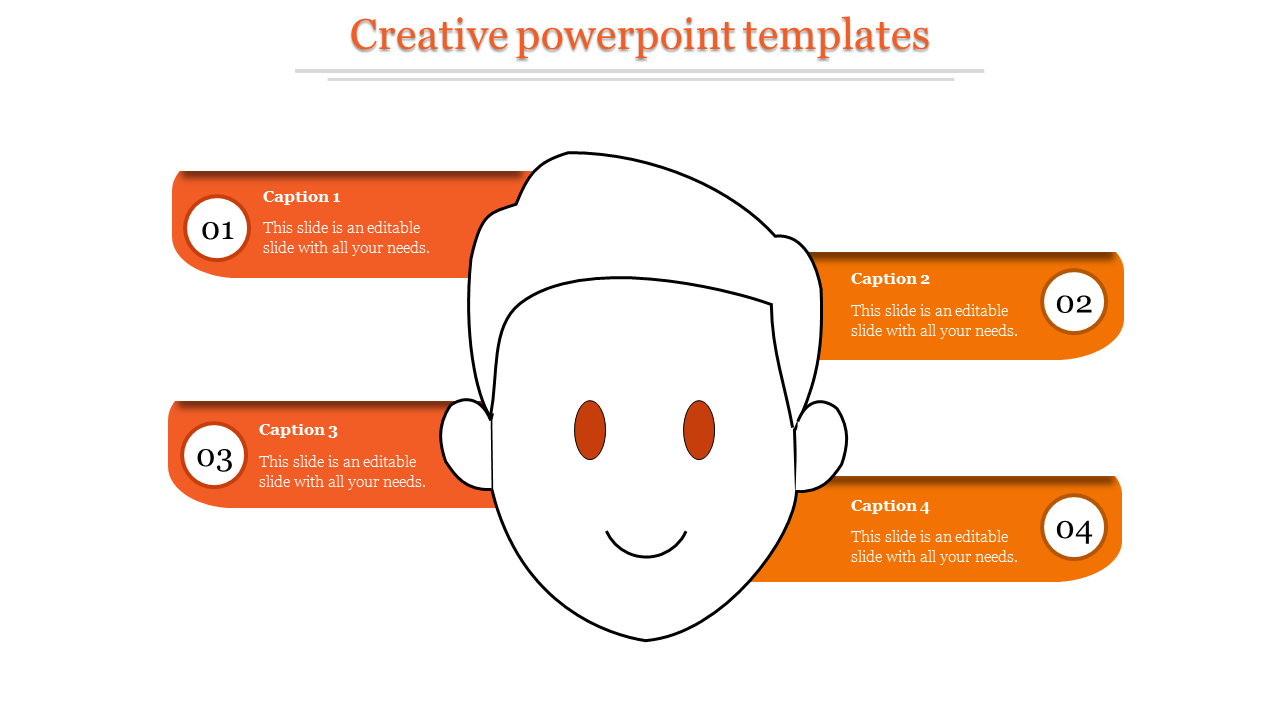 Creative powerpoint templates

01
Caption 1
This slide is an editable slide with all your needs.

Caption 2
This slide is an editable slide with all your needs.
02

03
Caption 3
This slide is an editable slide with all your needs.

Caption 4
This slide is an editable slide with all your needs.
04